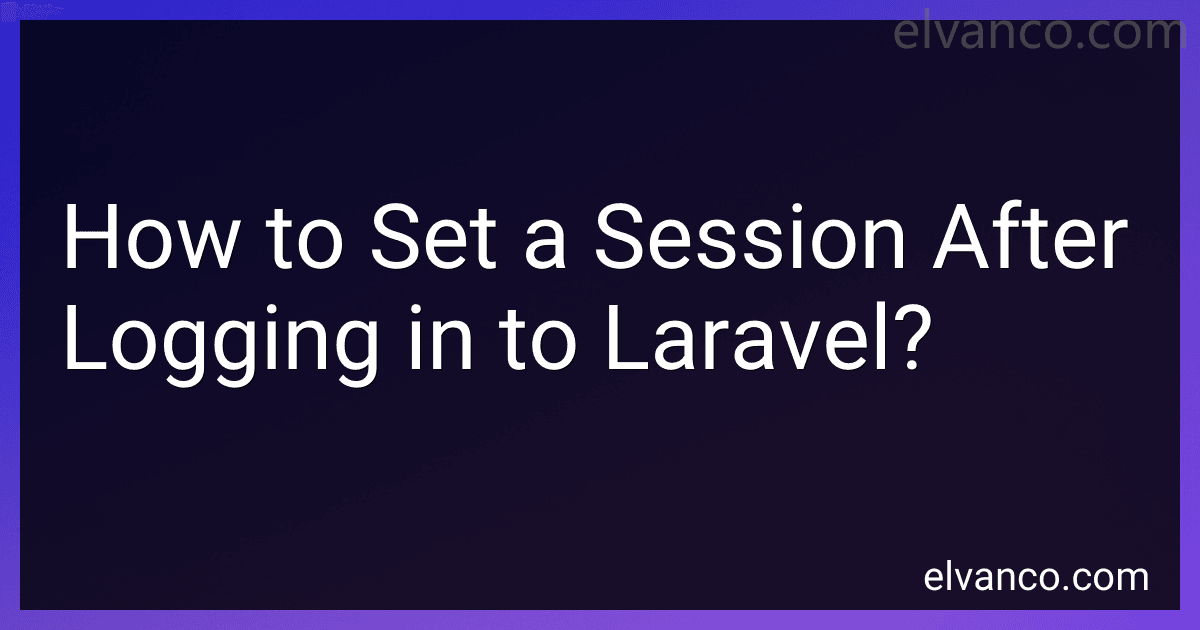 elvanco.com

How to Set a Session After Logging in to Laravel?

elvanco.com